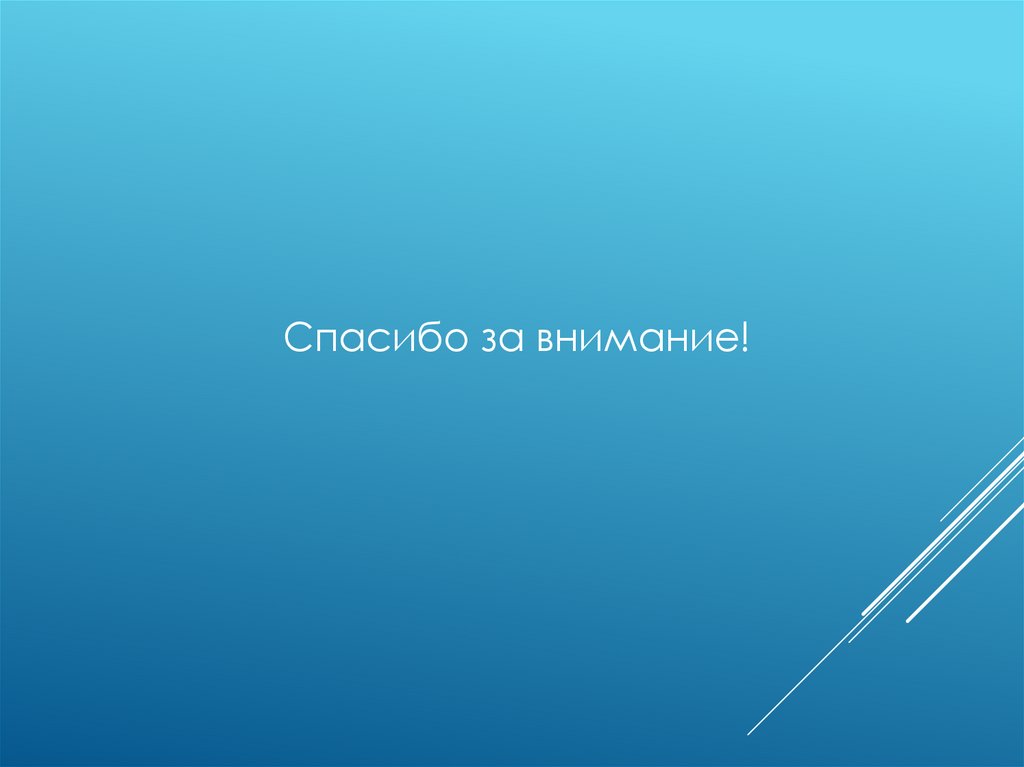 Спасибо за внимание!